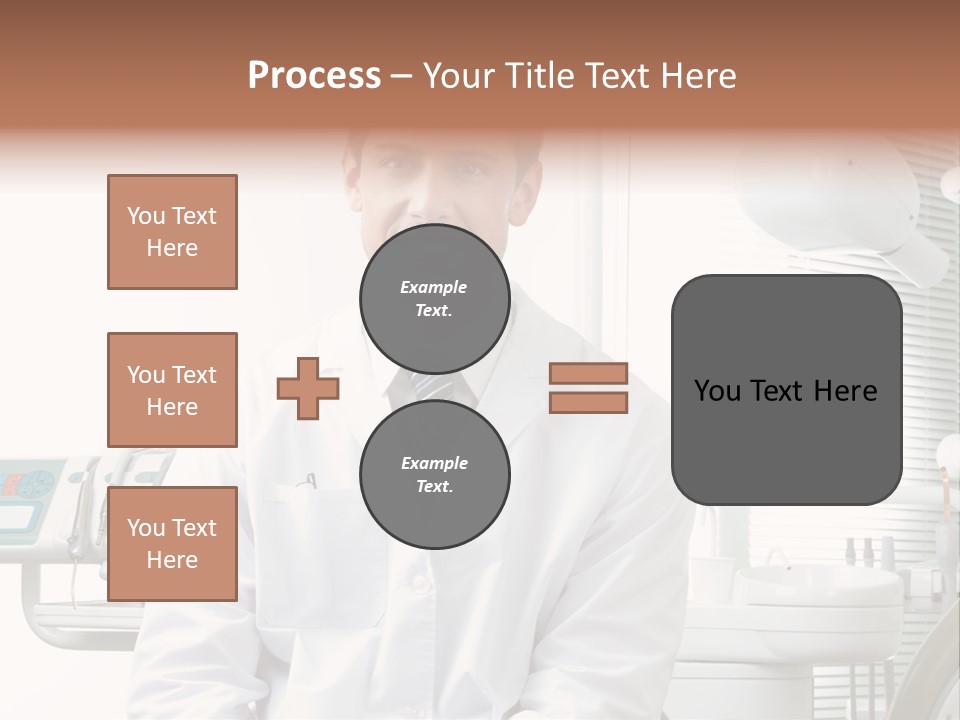 Process – Your Title Text Here

You Text Here

You Text Here

You Text Here

Example Text.

Example Text.

You Text Here